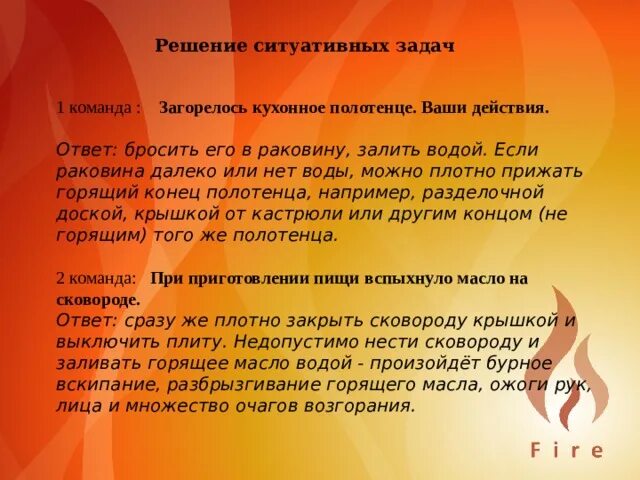 Решение ситуативных задач

1 команда : Загорелось кухонное полотенце. Ваши действия.

Ответ: бросить его в раковину, залить водой. Если раковина далеко или нет воды, можно плотно прижать горящий конец полотенца, например, разделочной доской, крышкой от кастрюли или другим концом (не горящим) того же полотенца.

2 команда: При приготовлении пищи вспыхнуло масло на сковороде.
Ответ: сразу же плотно закрыть сковороду крышкой и выключить плиту. Недопустимо нести сковороду и заливать горящее масло водой - произойдёт бурное вскипание, разбрызгивание горящего масла, ожоги рук, лица и множество очагов возгорания.

Fire